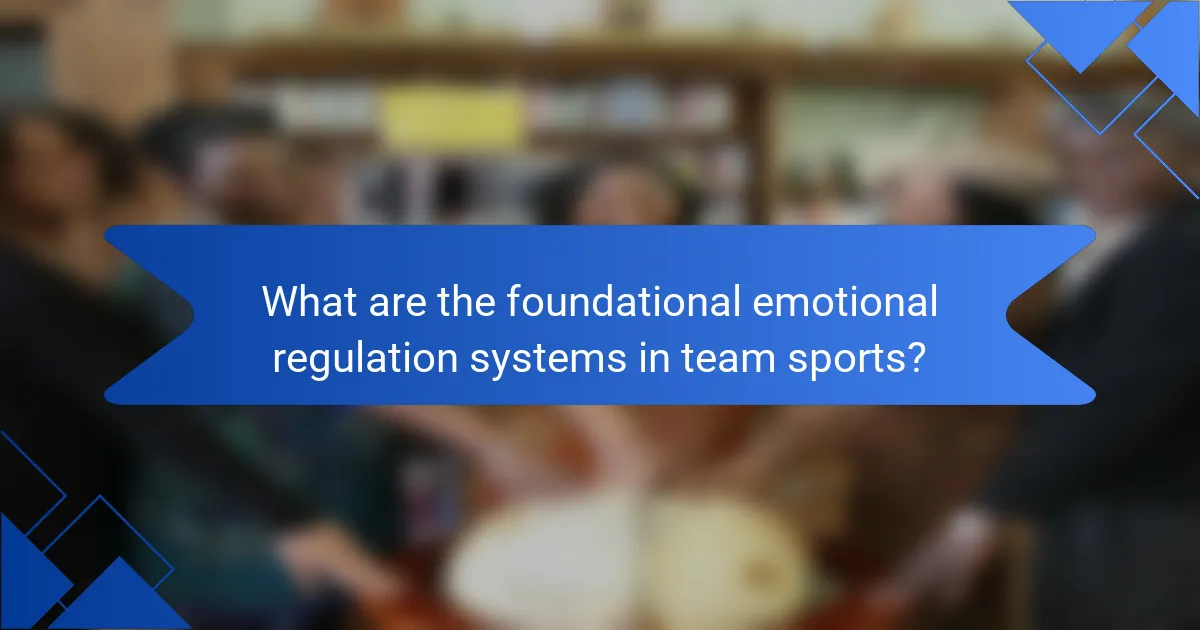 What are the foundational emotional regulation systems in team sports?